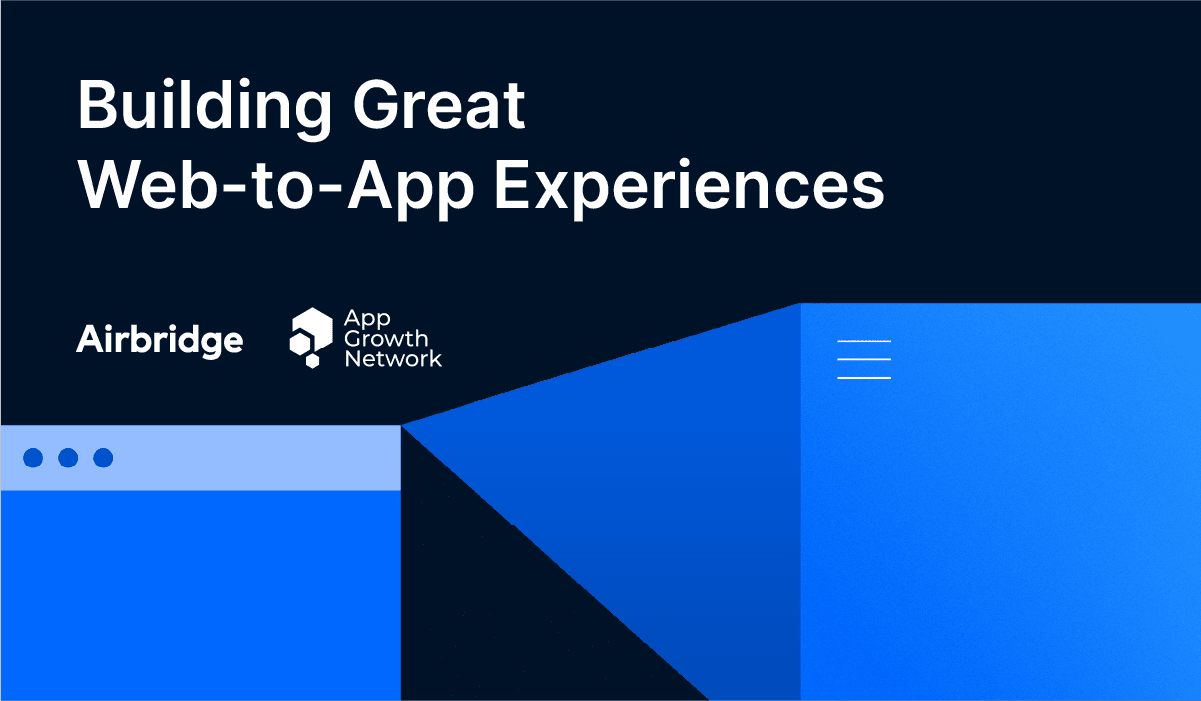 Building Great
Web-to-App Experiences

Airbridge

App
Growth
Network